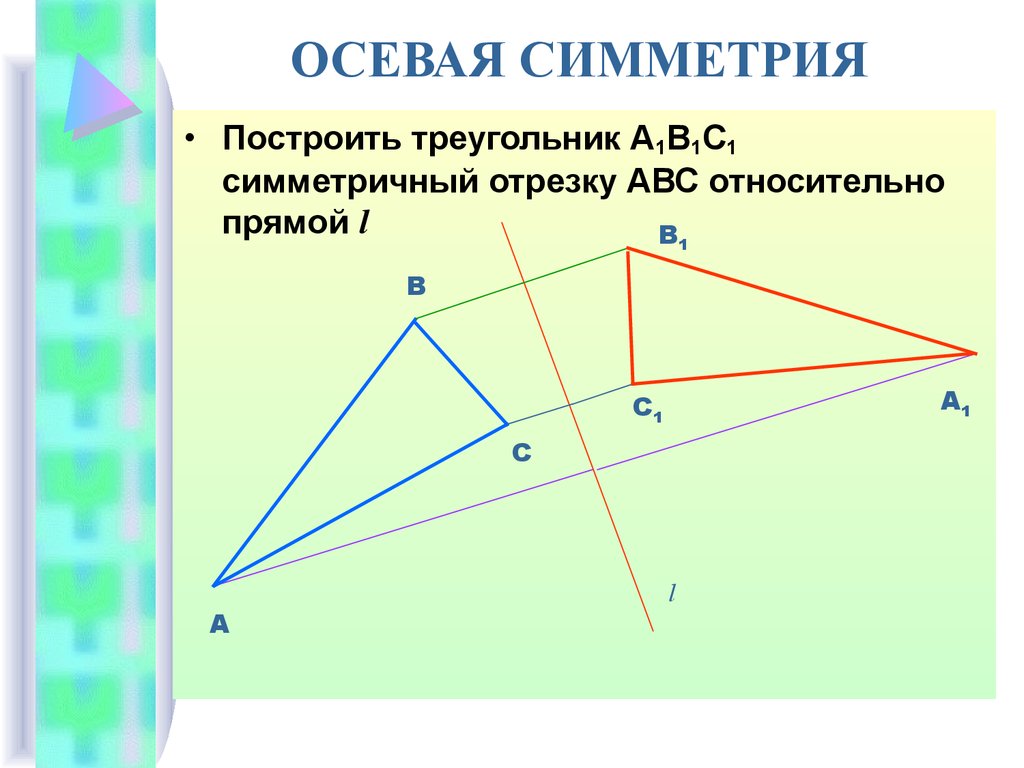 ОСЕВАЯ СИММЕТРИЯ

• Построить треугольник $A_1B_1C_1$ симметричный отрезку АВС относительно прямой $l$

$B_1$

B

$C_1$

$A_1$

C

$l$

A